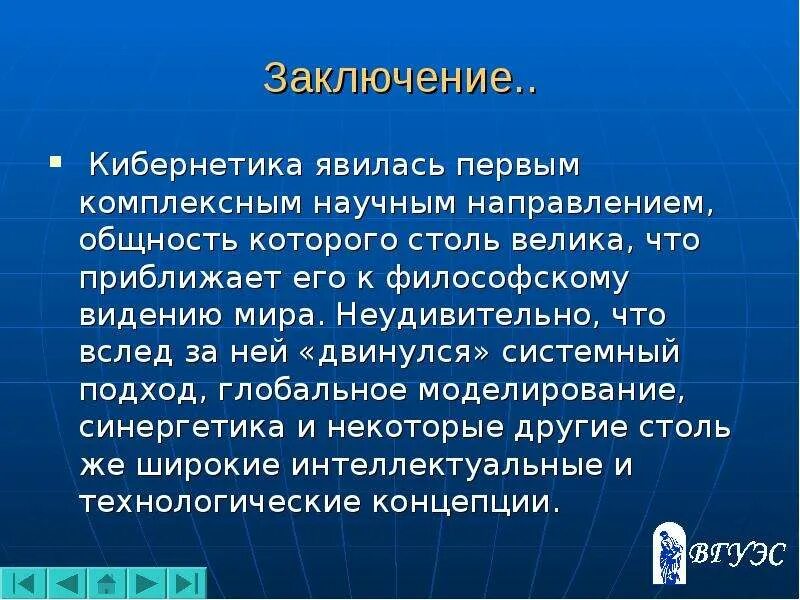 Заключение..

Кибернетика явилась первым комплексным научным направлением, общность которого столь велика, что приближает его к философскому видению мира. Неудивительно, что вслед за ней «двинулся» системный подход, глобальное моделирование, синергетика и некоторые другие столь же широкие интеллектуальные и технологические концепции.

ВГУЭС